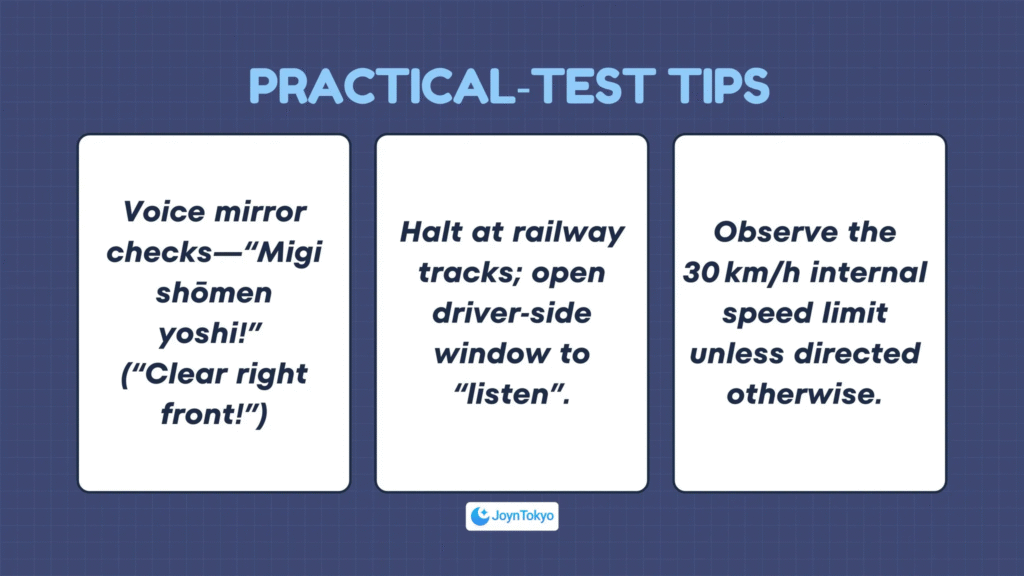 PRACTICAL-TEST TIPS

Voice mirror checks—“Migi shōmen yoshi!” (“Clear right front!”)

Halt at railway tracks; open driver-side window to “listen”.

Observe the 30 km/h internal speed limit unless directed otherwise.

JoynTokyo